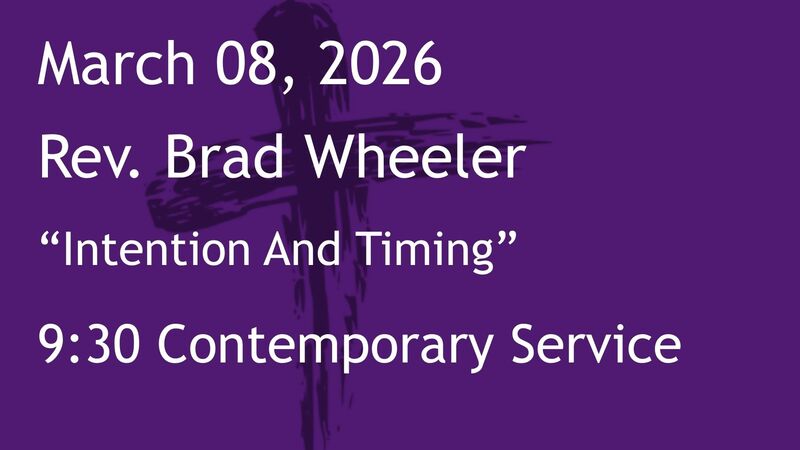 March 08, 2026

Rev. Brad Wheeler

“Intention And Timing”

9:30 Contemporary Service